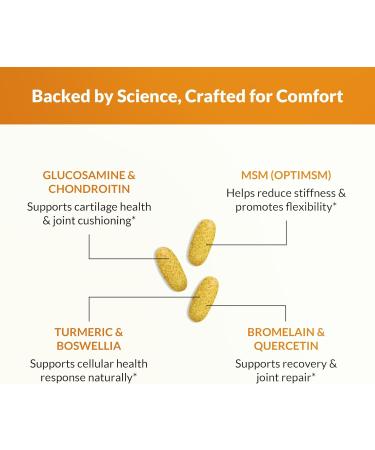 Backed by Science, Crafted for Comfort

GLUCOSAMINE & CHONDROITIN
Supports cartilage health & joint cushioning*

MSM (OPTIMSM)
Helps reduce stiffness & promotes flexibility*

TURMERIC & BOSWELLIA
Supports cellular health response naturally*

BROMELAIN & QUERCETIN
Supports recovery & joint repair*